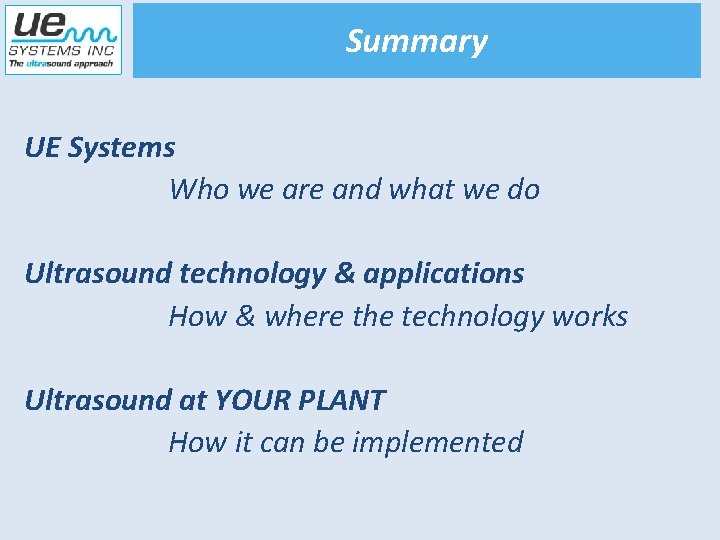 UE
SYSTEMS INC
The ultrasound approach

Summary

UE Systems
Who we are and what we do

Ultrasound technology & applications
How & where the technology works

Ultrasound at YOUR PLANT
How it can be implemented